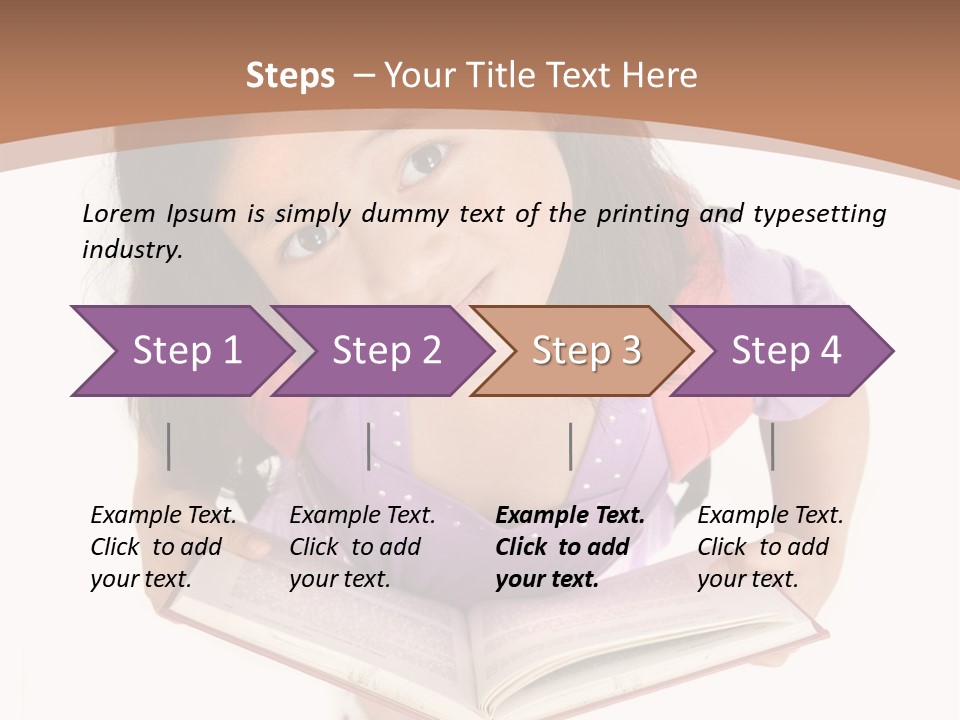 Steps – Your Title Text Here

Lorem Ipsum is simply dummy text of the printing and typesetting industry.

Step 1

Step 2

Step 3

Step 4

Example Text. Click to add your text.

Example Text. Click to add your text.

Example Text. Click to add your text.

Example Text. Click to add your text.